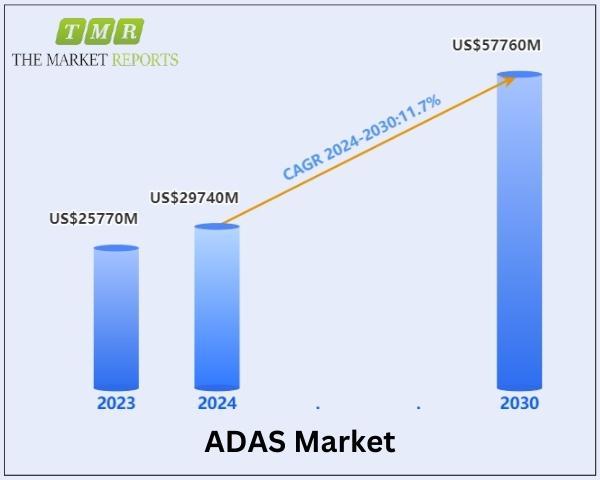 TMR
THE MARKET REPORTS

US$57760M

CAGR 2024-2030:11.7%

US$29740M

US$25770M

2023
2024
.
.
2030

ADAS Market